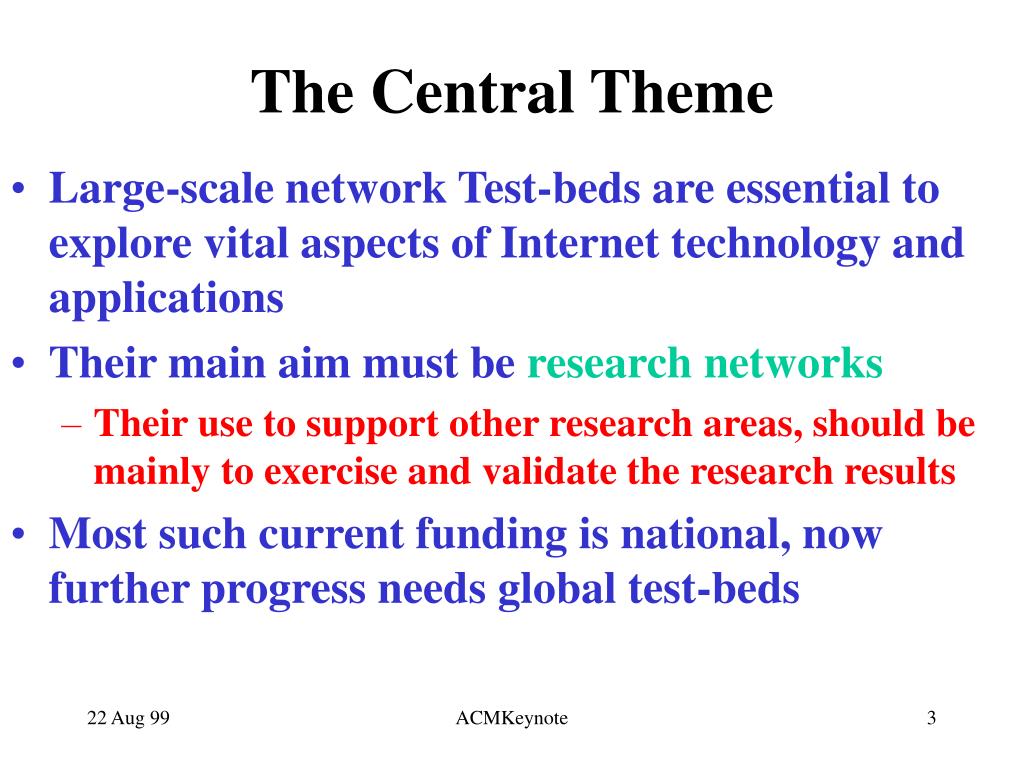 The Central Theme

• Large-scale network Test-beds are essential to explore vital aspects of Internet technology and applications

• Their main aim must be research networks

– Their use to support other research areas, should be mainly to exercise and validate the research results

• Most such current funding is national, now further progress needs global test-beds

22 Aug 99

ACMKeynote

3